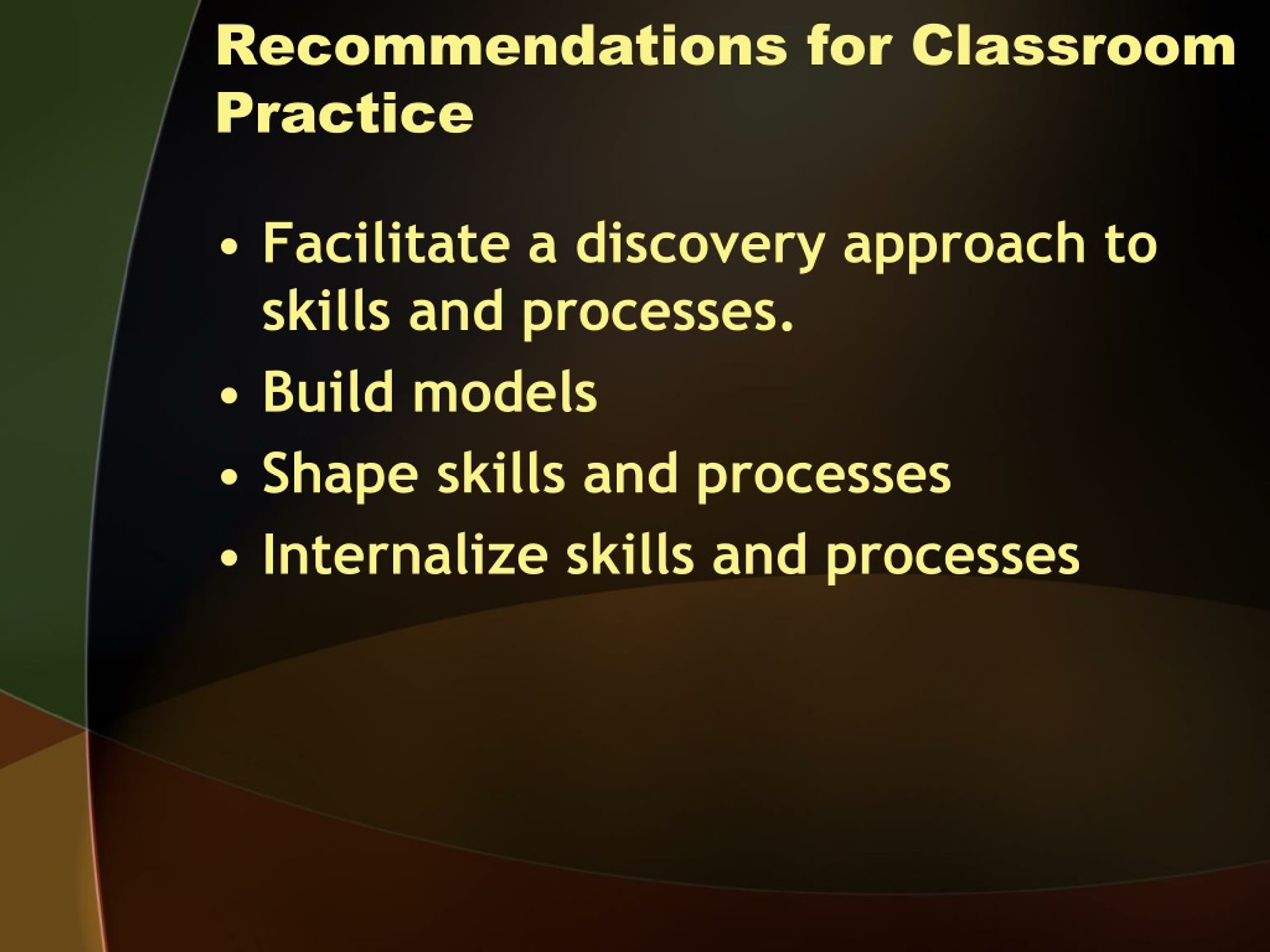 Recommendations for Classroom Practice

• Facilitate a discovery approach to skills and processes.
• Build models
• Shape skills and processes
• Internalize skills and processes